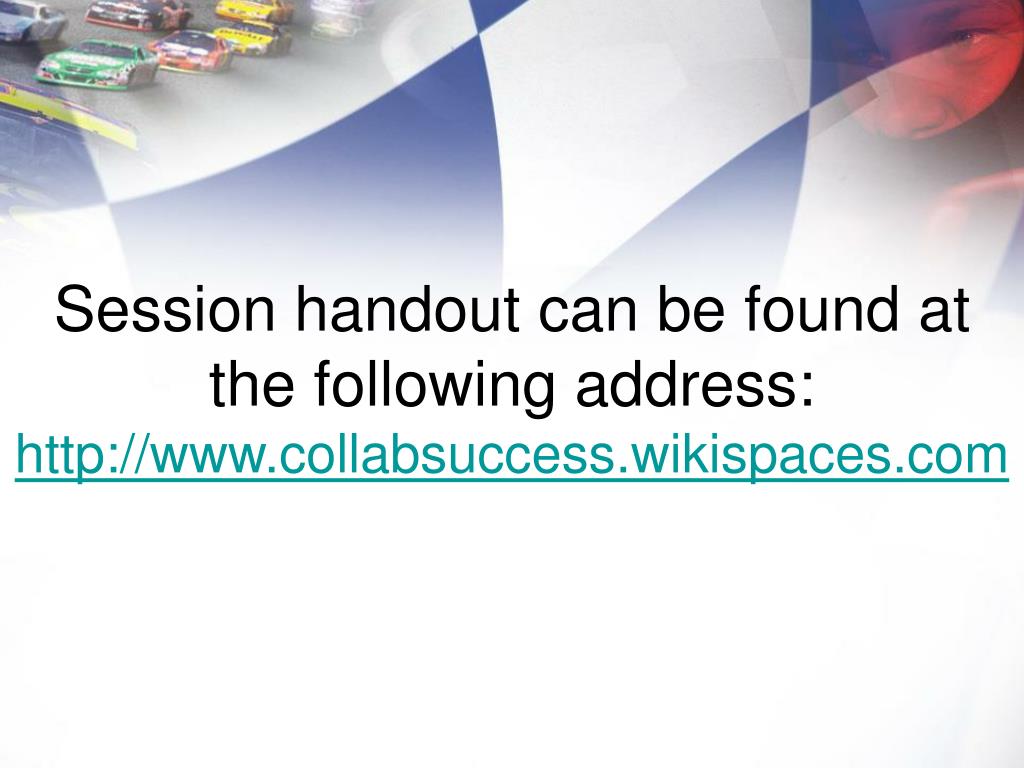 Session handout can be found at the following address: http://www.collabsuccess.wikispaces.com